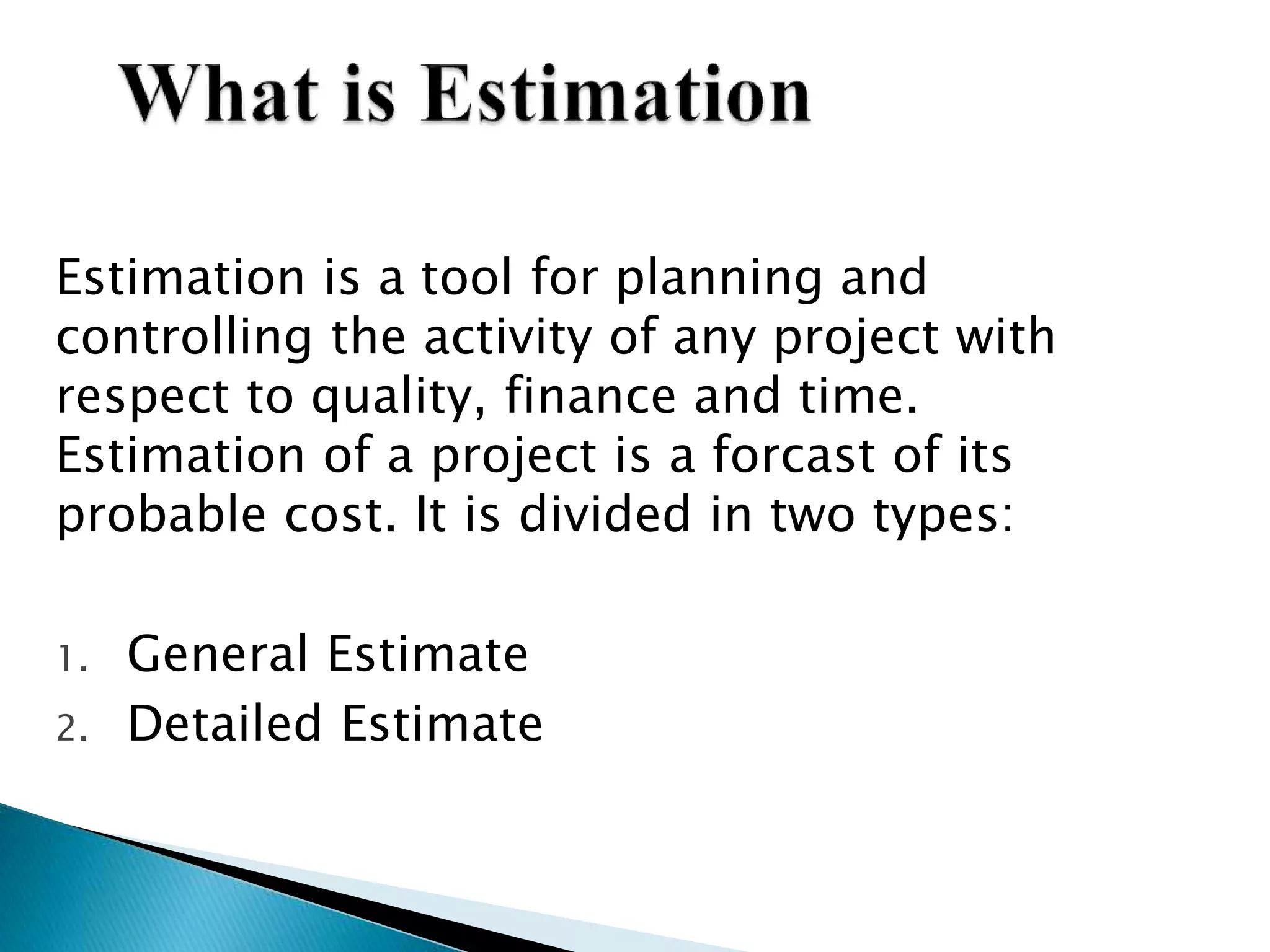 What is Estimation

Estimation is a tool for planning and controlling the activity of any project with respect to quality, finance and time. Estimation of a project is a forcast of its probable cost. It is divided in two types:

1. General Estimate
2. Detailed Estimate